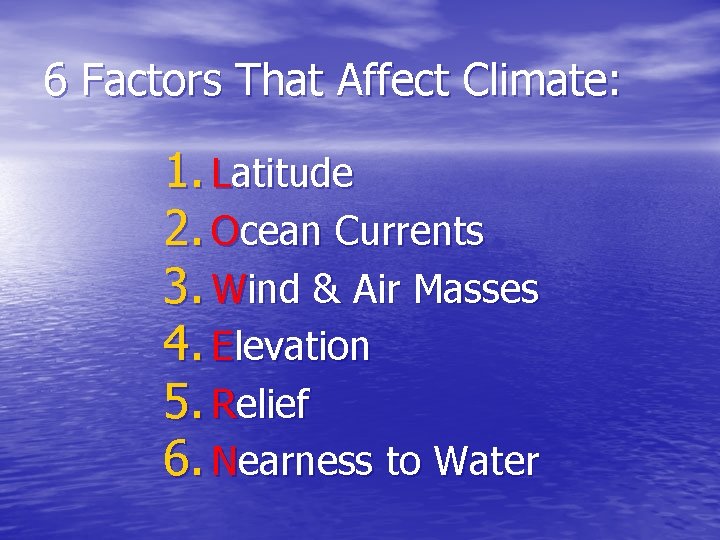 6 Factors That Affect Climate:

1. Latitude
2. Ocean Currents
3. Wind & Air Masses
4. Elevation
5. Relief
6. Nearness to Water